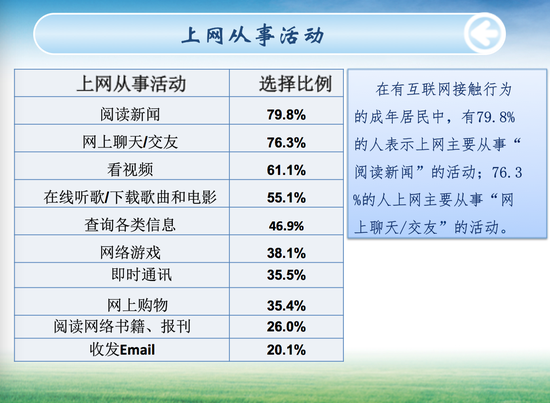 上网从事活动

| 上网从事活动 | 选择比例 |
|---|---|
| 阅读新闻 | 79.8% |
| 网上聊天/交友 | 76.3% |
| 看视频 | 61.1% |
| 在线听歌/下载歌曲和电影 | 55.1% |
| 查询各类信息 | 46.9% |
| 网络游戏 | 38.1% |
| 即时通讯 | 35.5% |
| 网上购物 | 35.4% |
| 阅读网络书籍、报刊 | 26.0% |
| 收发Email | 20.1% |

在有互联网接触行为的成年居民中，有79.8%的人表示上网主要从事“阅读新闻”的活动；76.3%的人上网主要从事“网上聊天/交友”的活动。